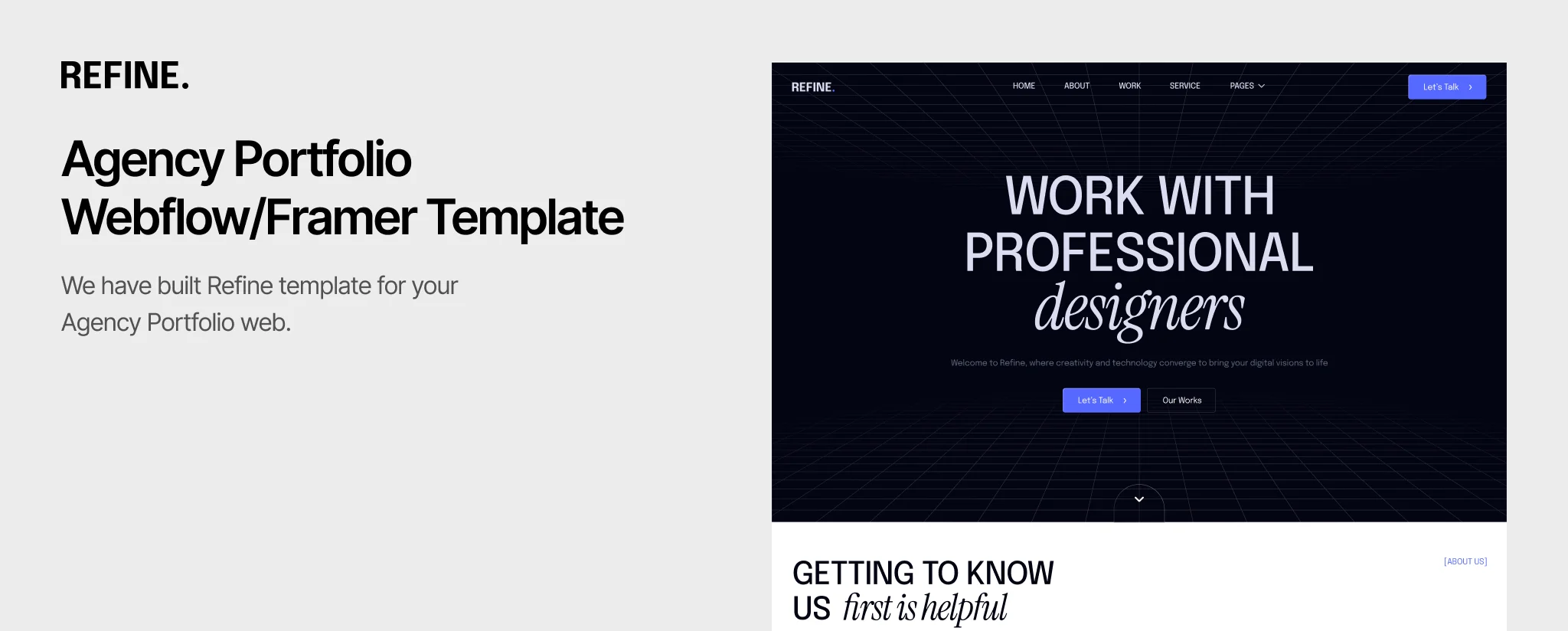 REFINE.

Agency Portfolio Webflow/Framer Template

We have built Refine template for your Agency Portfolio web.

REFINE.

HOME ABOUT WORK SERVICE PAGES

Let's Talk

WORK WITH PROFESSIONAL designers

Welcome to Refine, where creativity and technology converge to bring your digital visions to life

Let's Talk

Our Works

GETTING TO KNOW US first is helpful

[ABOUT US]